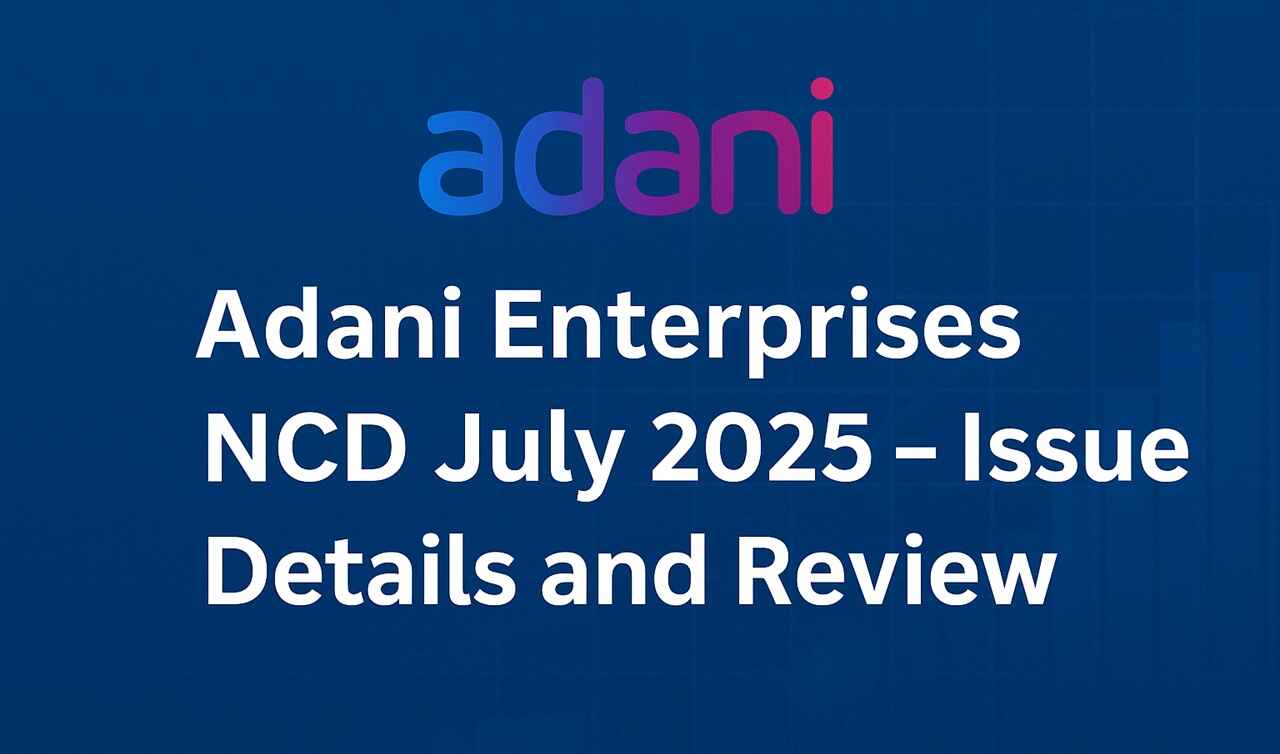 adani

Adani Enterprises NCD July 2025 – Issue Details and Review